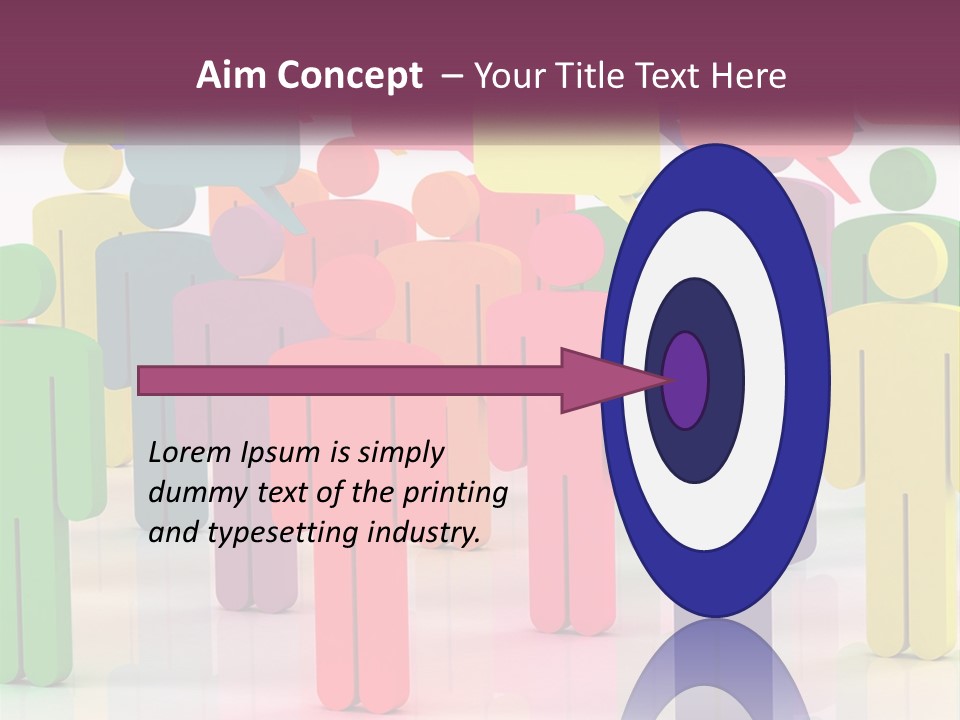 Aim Concept – Your Title Text Here

Lorem Ipsum is simply dummy text of the printing and typesetting industry.